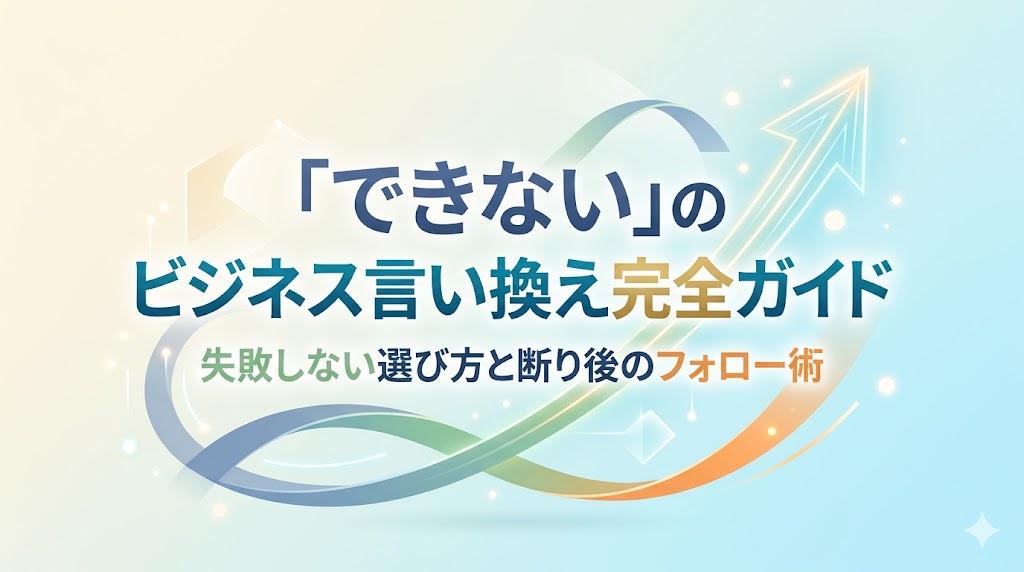 「できない」の
ビジネス言い換え完全ガイド
失敗しない選び方と断り後のフォロー術